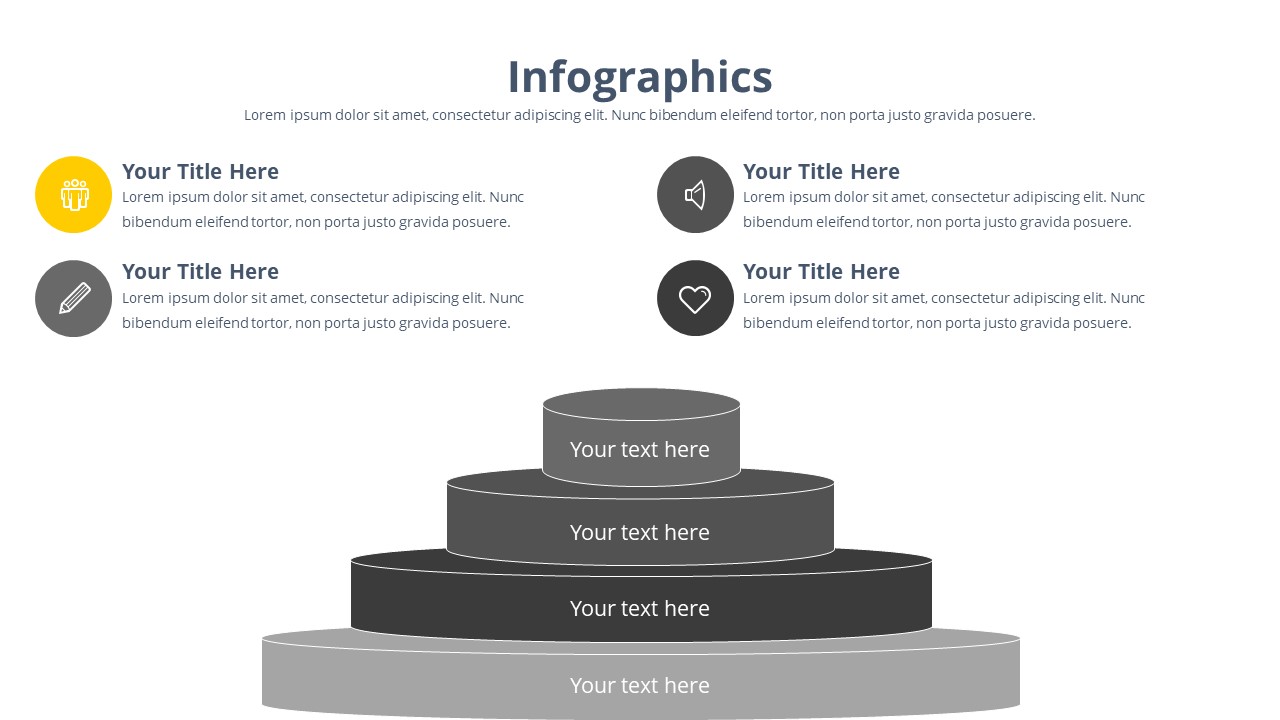 Infographics

Lorem ipsum dolor sit amet, consectetur adipiscing elit. Nunc bibendum eleifend tortor, non porta justo gravida posuere.

Your Title Here
Lorem ipsum dolor sit amet, consectetur adipiscing elit. Nunc bibendum eleifend tortor, non porta justo gravida posuere.

Your Title Here
Lorem ipsum dolor sit amet, consectetur adipiscing elit. Nunc bibendum eleifend tortor, non porta justo gravida posuere.

Your Title Here
Lorem ipsum dolor sit amet, consectetur adipiscing elit. Nunc bibendum eleifend tortor, non porta justo gravida posuere.

Your Title Here
Lorem ipsum dolor sit amet, consectetur adipiscing elit. Nunc bibendum eleifend tortor, non porta justo gravida posuere.

Your text here

Your text here

Your text here

Your text here